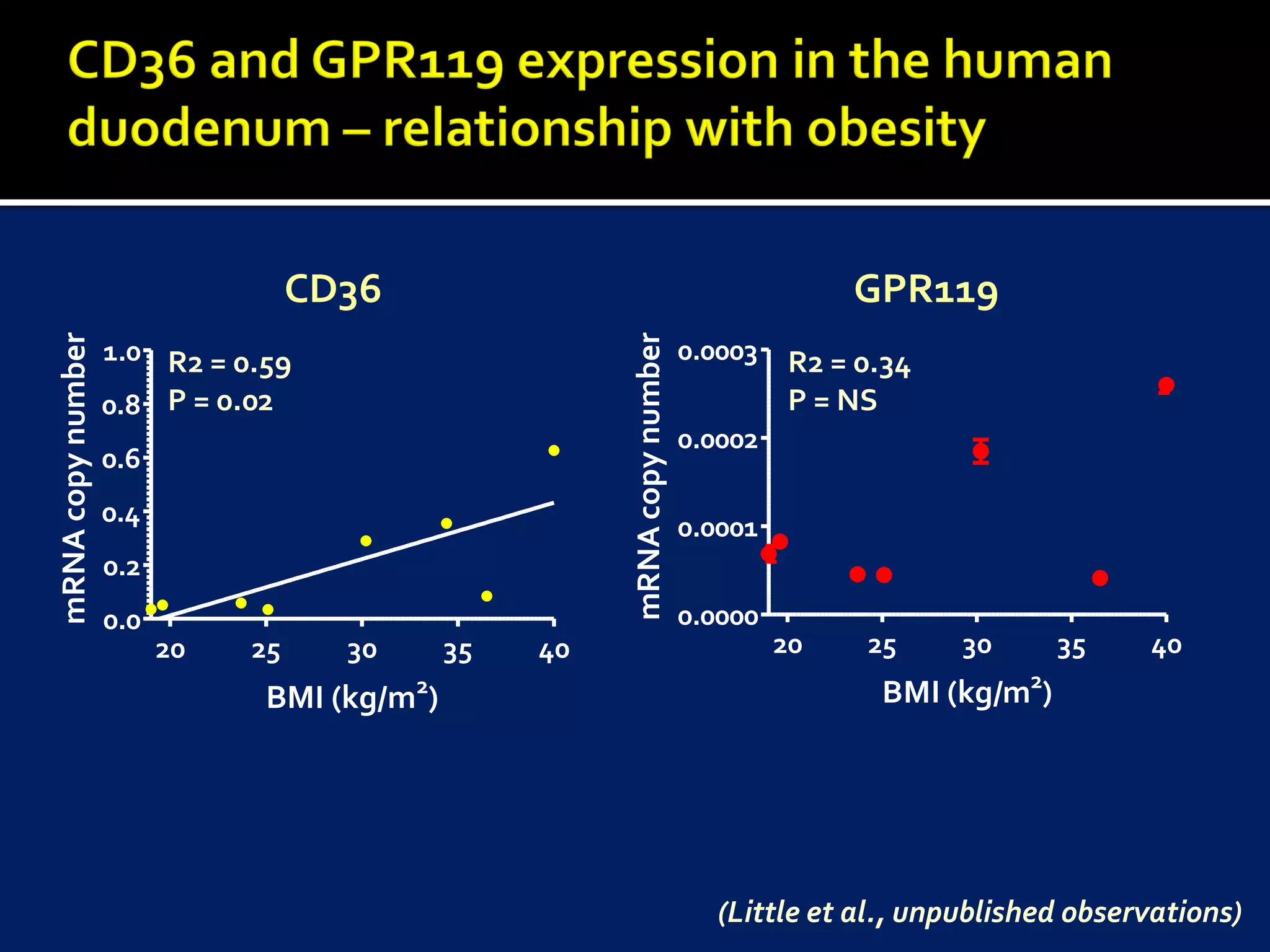 CD36 and GPR119 expression in the human duodenum – relationship with obesity

CD36

mRNA copy number

1.0
0.8
0.6
0.4
0.2
0.0

R2 = 0.59
P = 0.02

20 25 30 35 40

BMI (kg/m$^2$)

GPR119

mRNA copy number

0.0003
0.0002
0.0001
0.0000

R2 = 0.34
P = NS

20 25 30 35 40

BMI (kg/m$^2$)

(Little et al., unpublished observations)